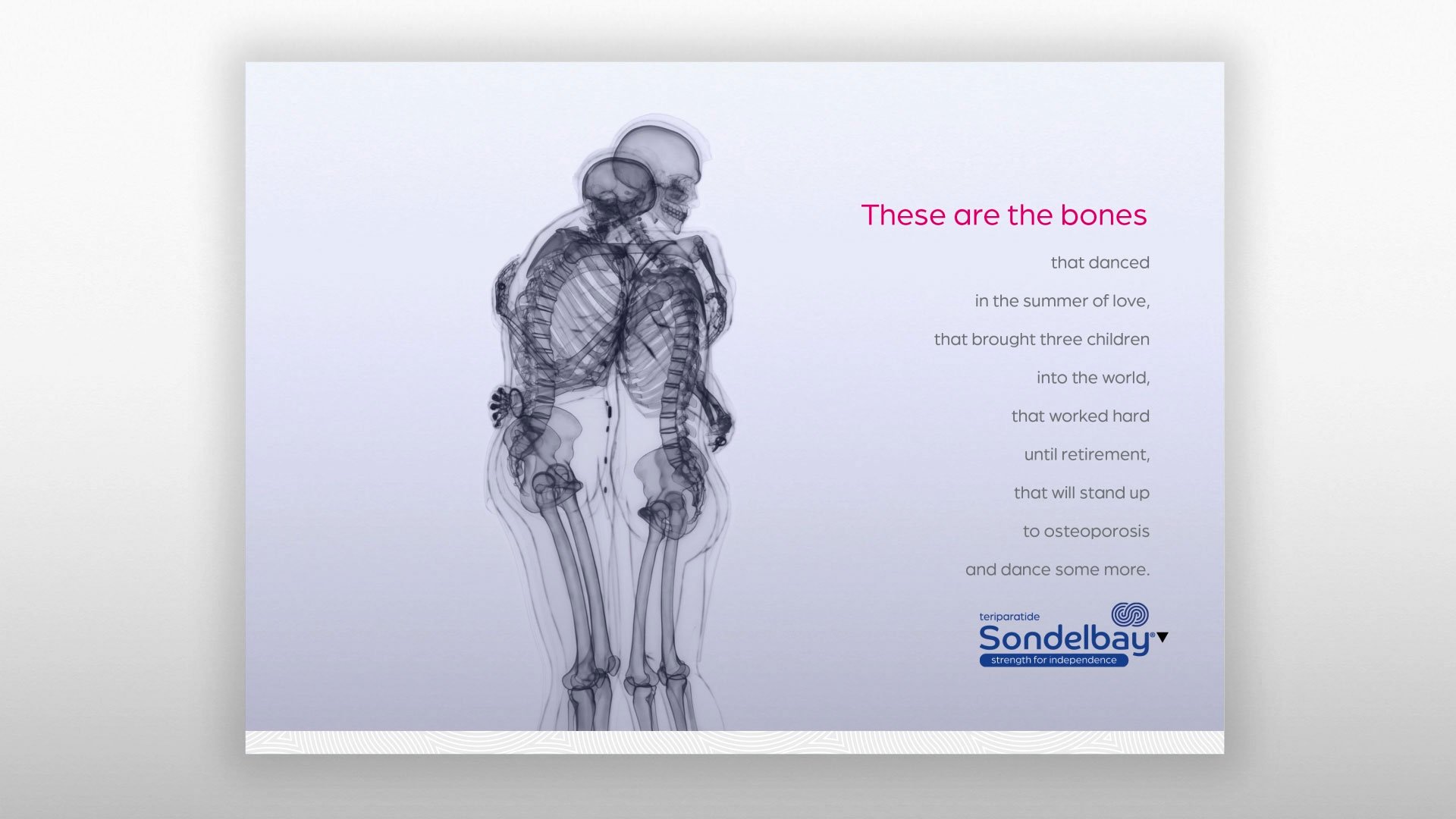 These are the bones

that danced

in the summer of love,

that brought three children

into the world,

that worked hard

until retirement,

that will stand up

to osteoporosis

and dance some more.

teriparatide
Sondelbay®▼
strength for independence